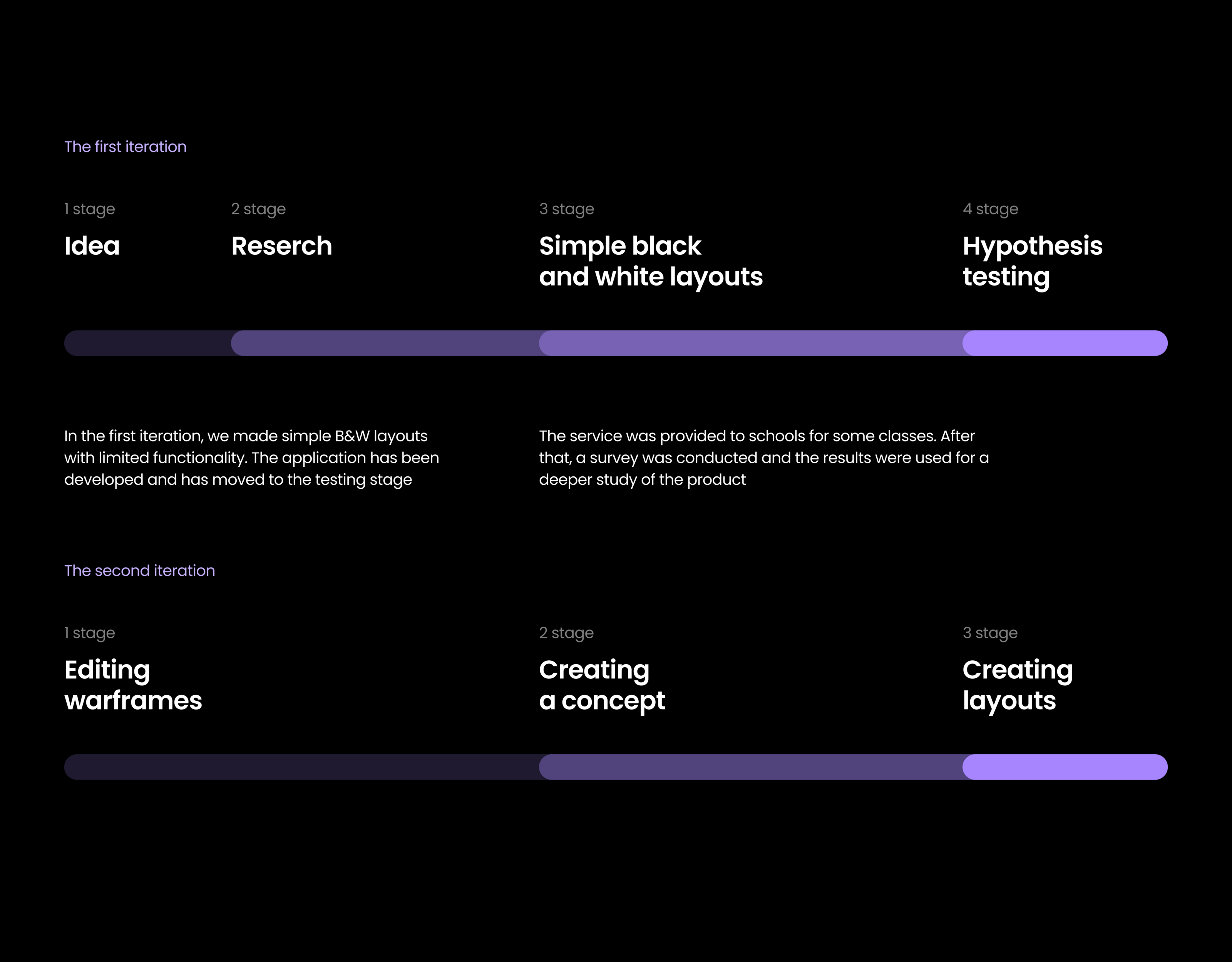 The first iteration

1 stage
Idea

2 stage
Reserch

3 stage
Simple black and white layouts

4 stage
Hypothesis testing

In the first iteration, we made simple B&W layouts with limited functionality. The application has been developed and has moved to the testing stage

The service was provided to schools for some classes. After that, a survey was conducted and the results were used for a deeper study of the product

The second iteration

1 stage
Editing warframes

2 stage
Creating a concept

3 stage
Creating layouts